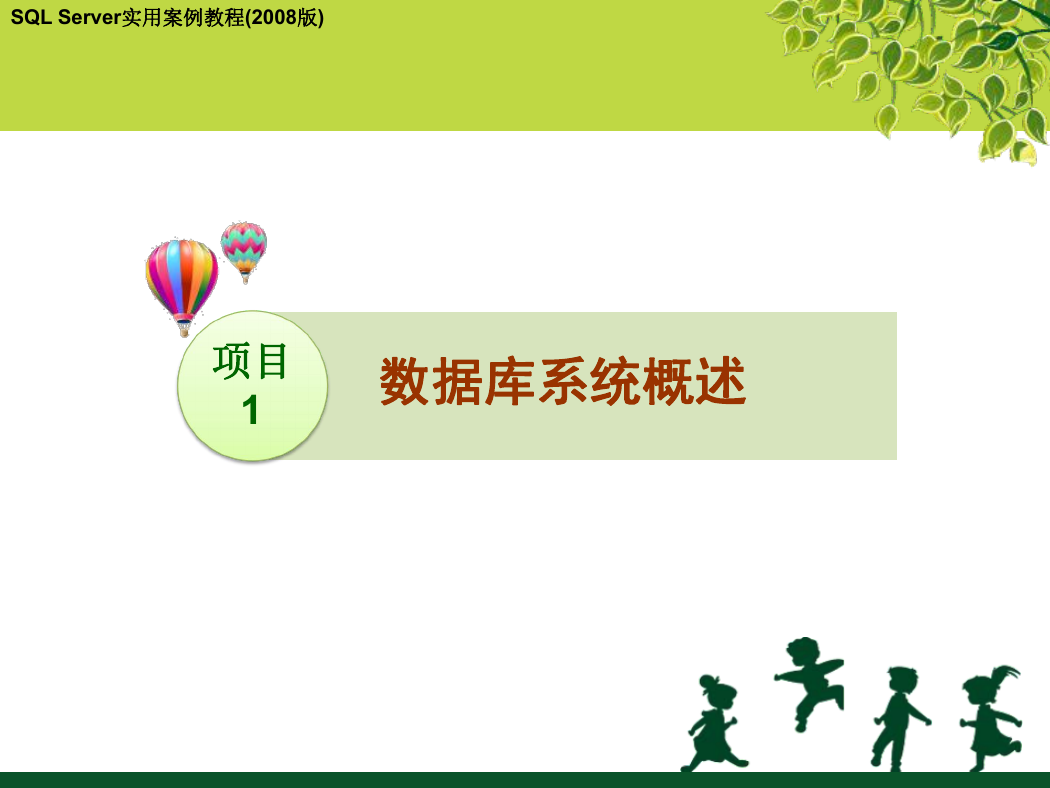 SQL Server实用案例教程(2008版)

项目
1

数据库系统概述